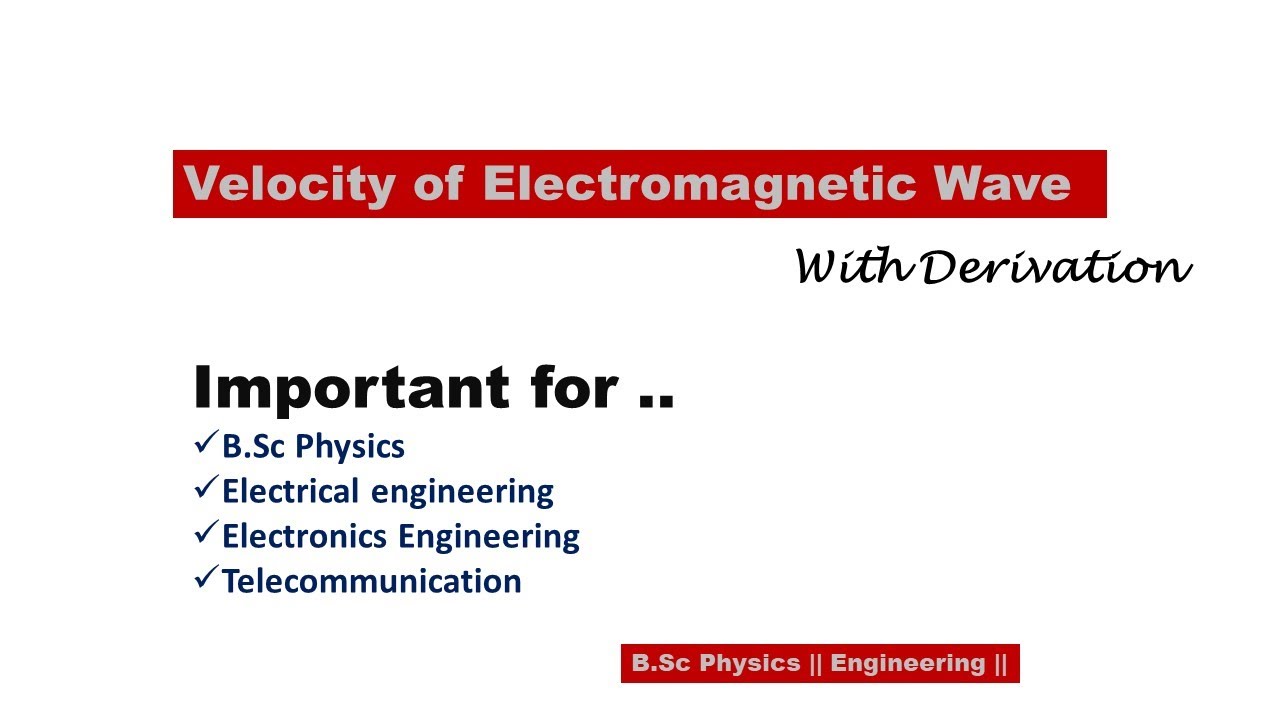 Velocity of Electromagnetic Wave

With Derivation

Important for ..

✓B.Sc Physics
✓Electrical engineering
✓Electronics Engineering
✓Telecommunication

B.Sc Physics || Engineering ||